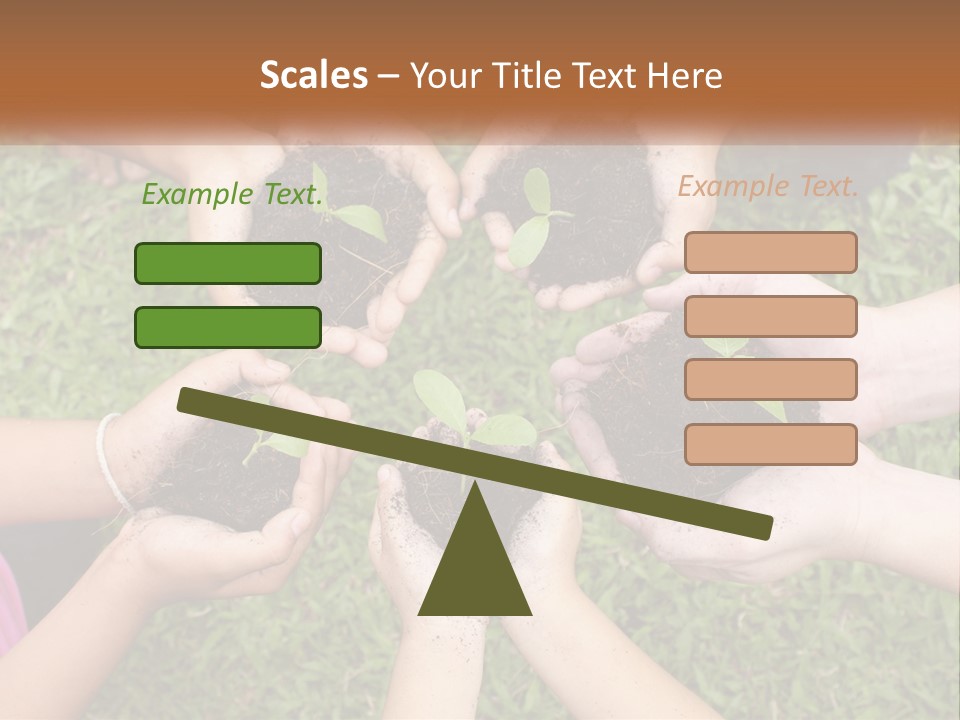 Scales – Your Title Text Here

Example Text.

Example Text.